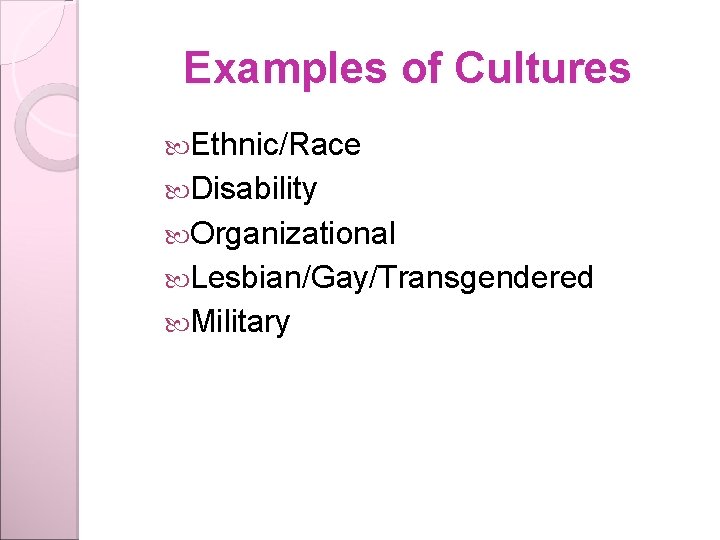 Examples of Cultures

Ethnic/Race
Disability
Organizational
Lesbian/Gay/Transgendered
Military